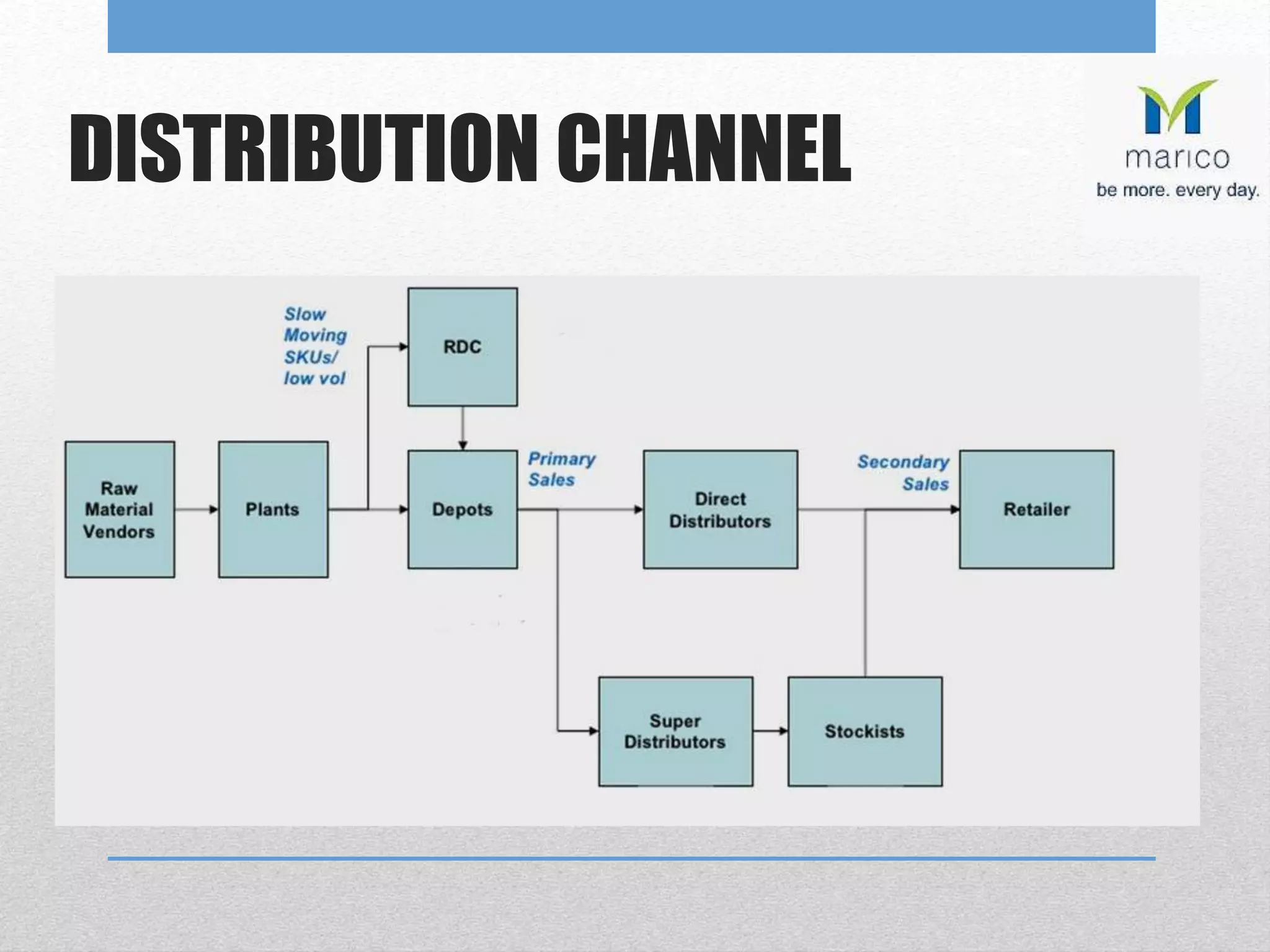 DISTRIBUTION CHANNEL

marico
be more. every day.

Slow Moving SKUs/ low vol

RDC

Raw Material Vendors

Plants

Depots

Primary Sales

Direct Distributors

Secondary Sales

Retailer

Super Distributors

Stockists